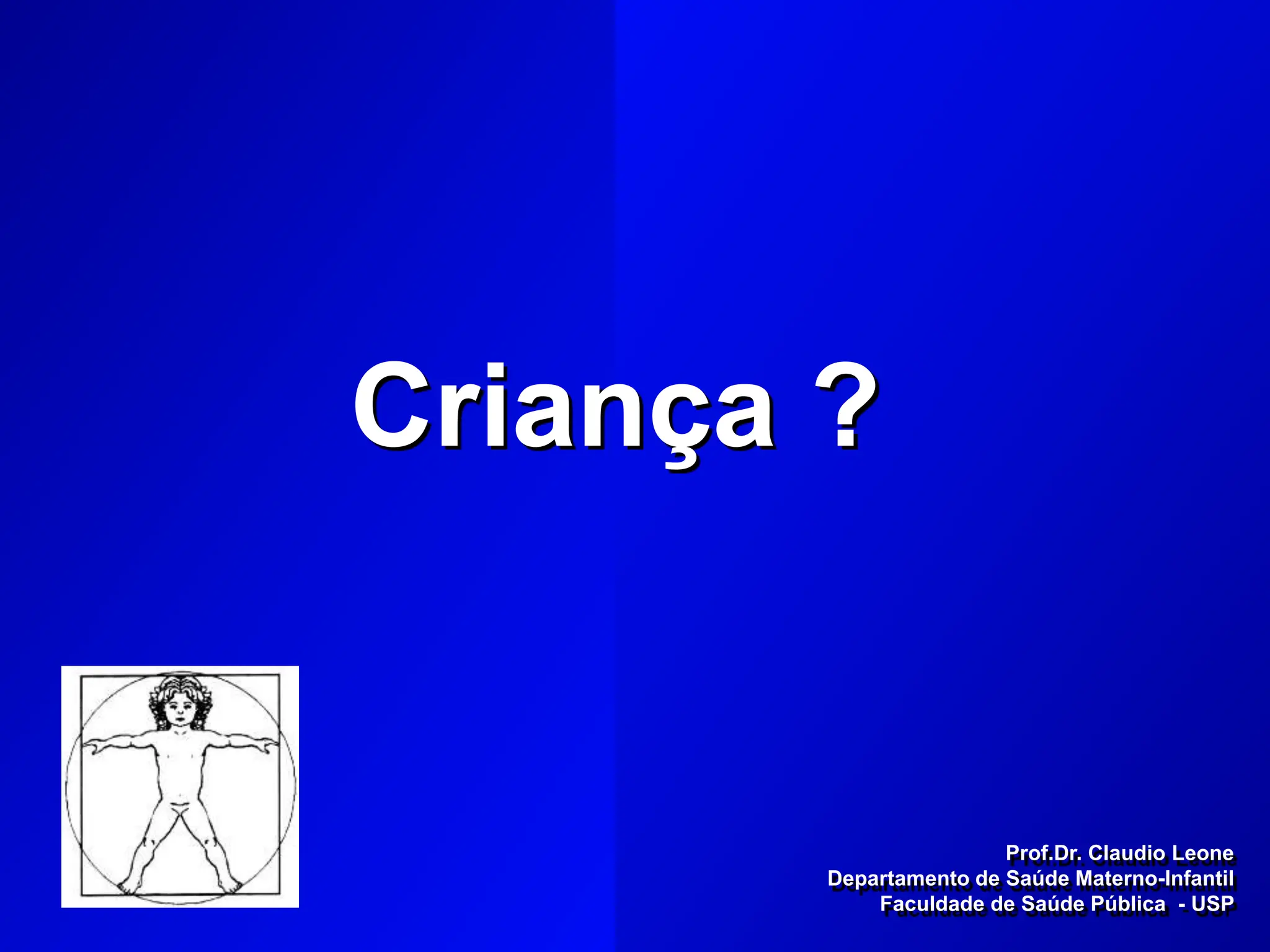 Criança ?

Prof.Dr. Claudio Leone
Departamento de Saúde Materno-Infantil
Faculdade de Saúde Pública - USP